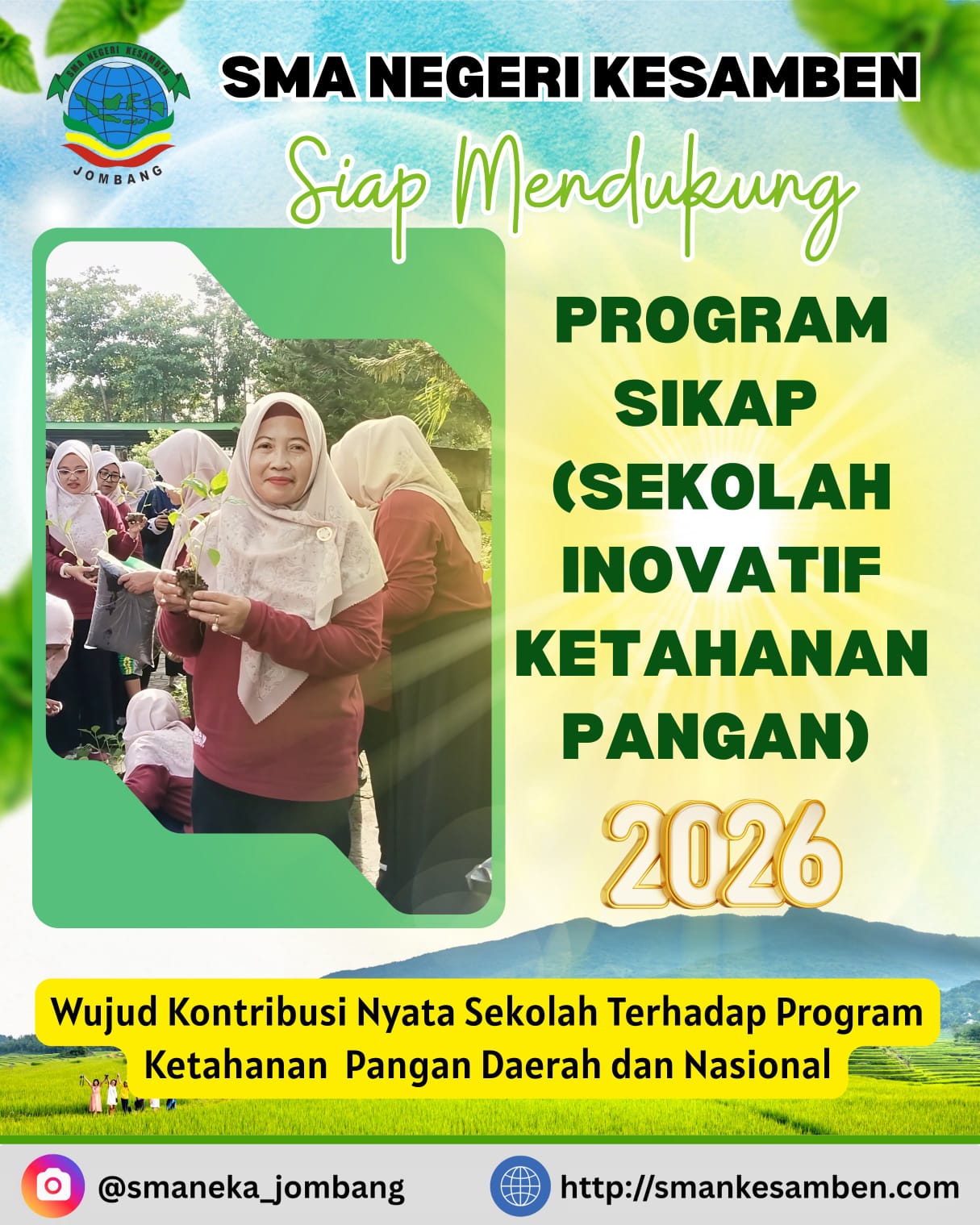 SMA NEGERI KESAMBEN
JOMBANG

SMA NEGERI KESAMBEN

Siap Mendukung

PROGRAM SIKAP (SEKOLAH INOVATIF KETAHANAN PANGAN)

2026

Wujud Kontribusi Nyata Sekolah Terhadap Program Ketahanan Pangan Daerah dan Nasional

@smaneka_jombang

http://smankesamben.com